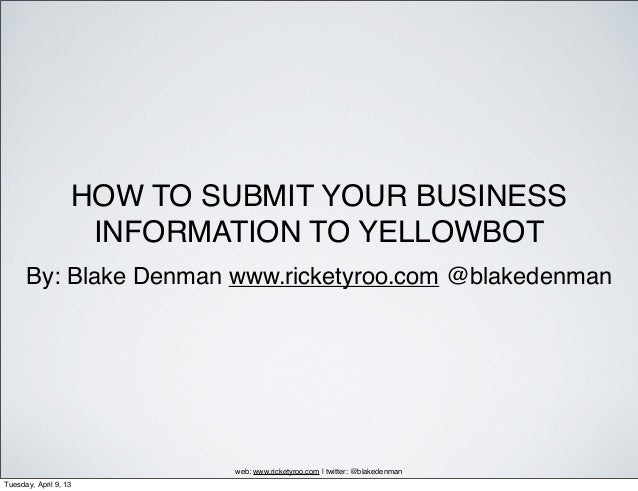 HOW TO SUBMIT YOUR BUSINESS INFORMATION TO YELLOWBOT

By: Blake Denman www.ricketyroo.com @blakedenman

web: www.ricketyroo.com | twitter: @blakedenman

Tuesday, April 9, 13